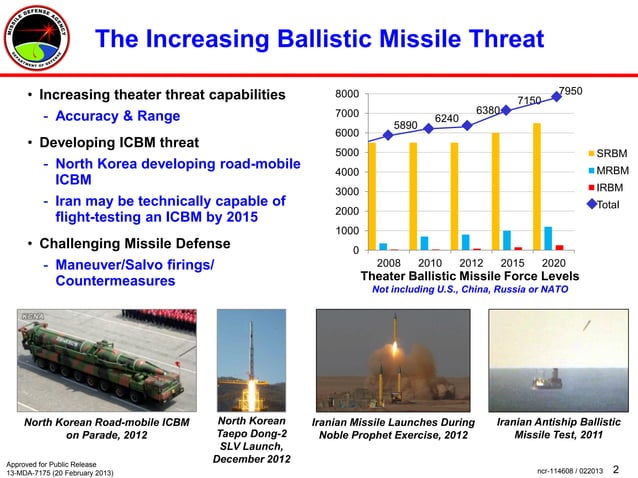 MISSILE DEFENSE AGENCY
DEPARTMENT OF DEFENSE

The Increasing Ballistic Missile Threat

• Increasing theater threat capabilities
- Accuracy & Range
• Developing ICBM threat
- North Korea developing road-mobile ICBM
- Iran may be technically capable of flight-testing an ICBM by 2015
• Challenging Missile Defense
- Maneuver/Salvo firings/ Countermeasures

8000
7000
6000
5000
4000
3000
2000
1000
0
5890
6240
6380
7150
7950
2008
2010
2012
2015
2020
SRBM
MRBM
IRBM
Total
Theater Ballistic Missile Force Levels
Not including U.S., China, Russia or NATO

KCNA

North Korean Road-mobile ICBM on Parade, 2012

North Korean Taepo Dong-2 SLV Launch, December 2012

Iranian Missile Launches During Noble Prophet Exercise, 2012

Iranian Antiship Ballistic Missile Test, 2011

Approved for Public Release
13-MDA-7175 (20 February 2013)

ncr-114608 / 022013 2